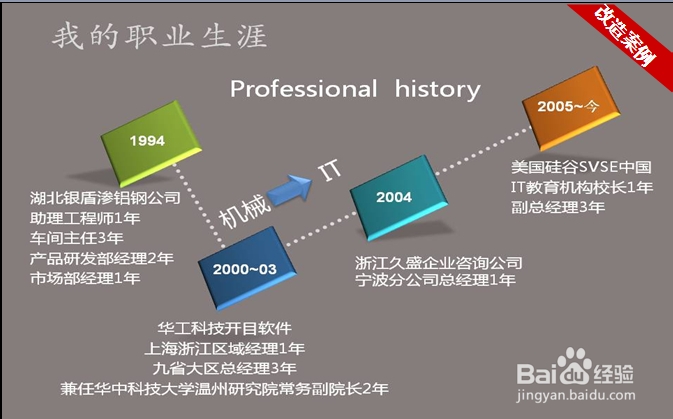 我的职业生涯

改造案例

Professional history

1994

湖北银盾渗铝钢公司
助理工程师1年
车间主任3年
产品研发部经理2年
市场部经理1年

机械 IT

2000~03

华工科技开目软件
上海浙江区域经理1年
九省大区总经理3年
兼任华中科技大学温州研究院常务副院长2年

2004

浙江久盛企业咨询公司
宁波分公司总经理1年

2005~今

美国硅谷SVSE中国
IT教育机构校长1年
副总经理3年

Baidu经验
jingyan.baidu.com